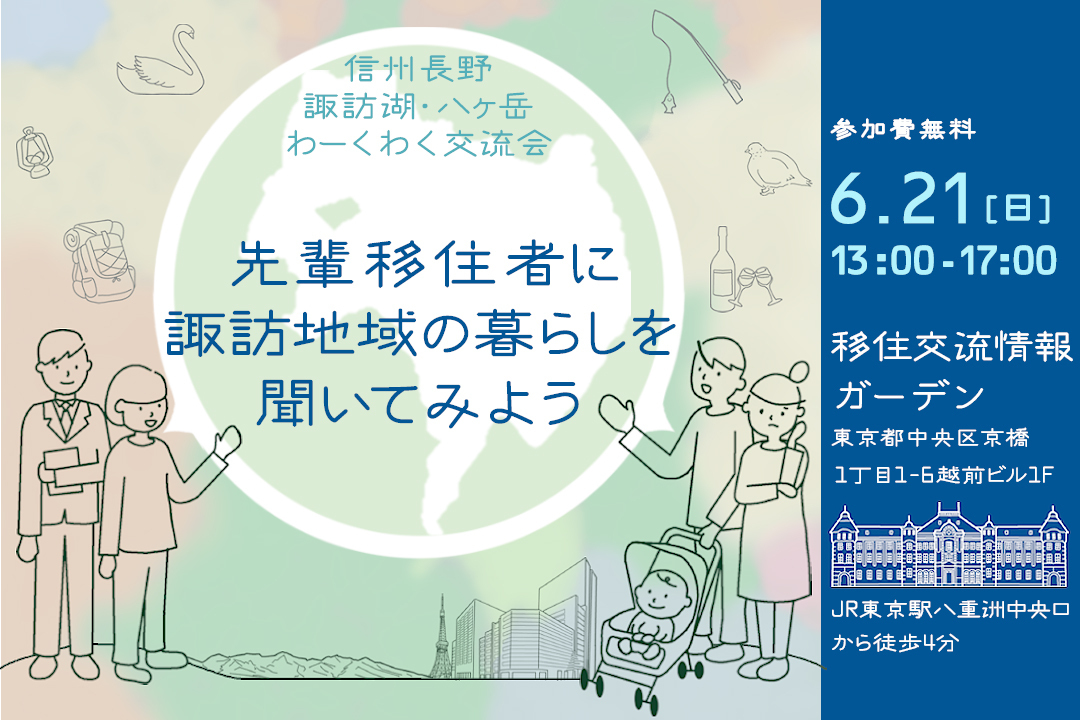 信州長野
諏訪湖・八ヶ岳
わーくわく交流会

先輩移住者に
諏訪地域の暮らしを
聞いてみよう

参加費無料

6.21［日］
13:00-17:00

移住交流情報
ガーデン
東京都中央区京橋
1丁目1-6越前ビル1F

JR東京駅八重洲中央口
から徒歩4分